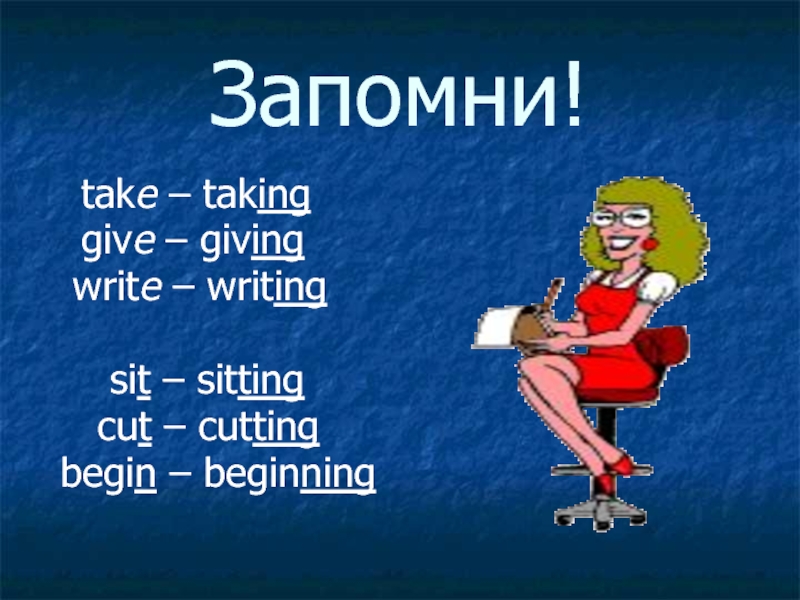 Запомни!

take – taking
give – giving
write – writing

sit – sitting
cut – cutting
begin – beginning